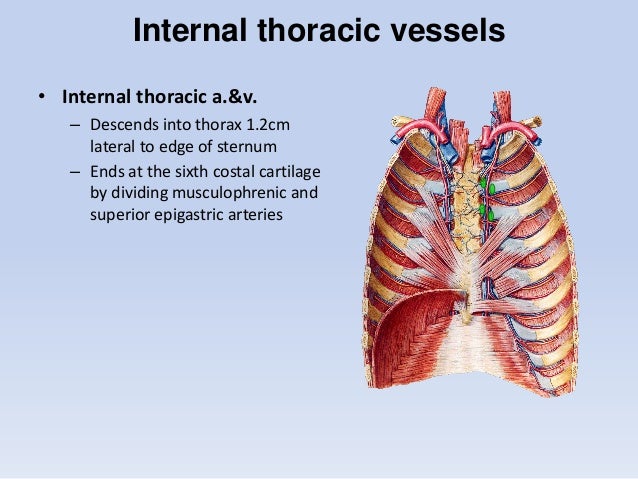 Internal thoracic vessels

• Internal thoracic a.&v.

– Descends into thorax 1.2cm lateral to edge of sternum

– Ends at the sixth costal cartilage by dividing musculophrenic and superior epigastric arteries